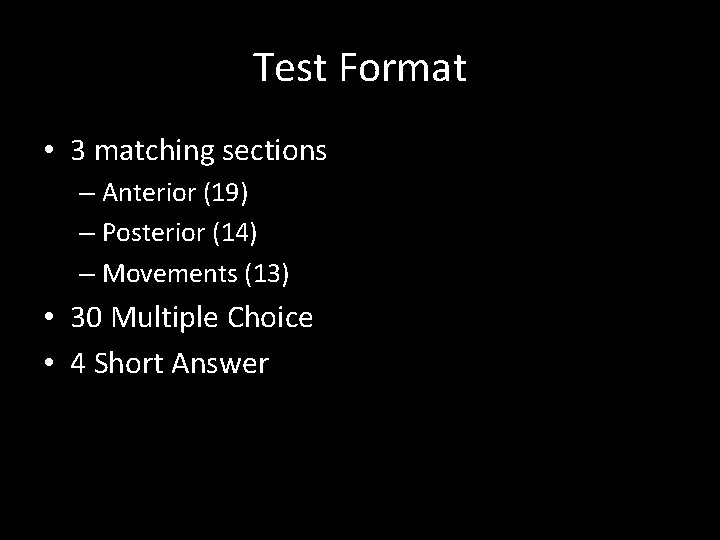 Test Format

• 3 matching sections
– Anterior (19)
– Posterior (14)
– Movements (13)
• 30 Multiple Choice
• 4 Short Answer